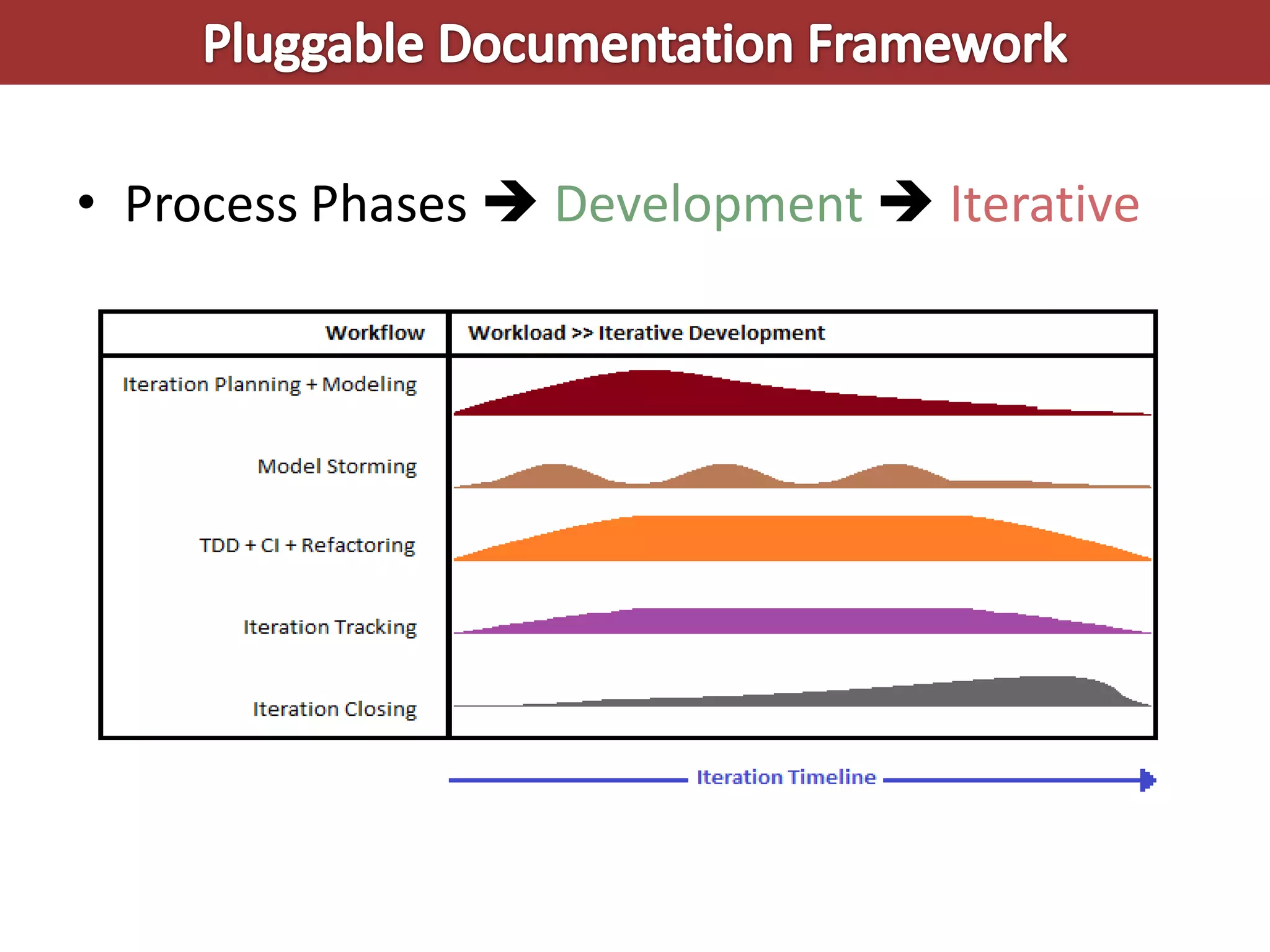 Pluggable Documentation Framework

• Process Phases → Development → Iterative

| Workflow | Workload >> Iterative Development |
|---|---|
| Iteration Planning + Modeling | |
| Model Storming | |
| TDD + CI + Refactoring | |
| Iteration Tracking | |
| Iteration Closing | |

Iteration Timeline